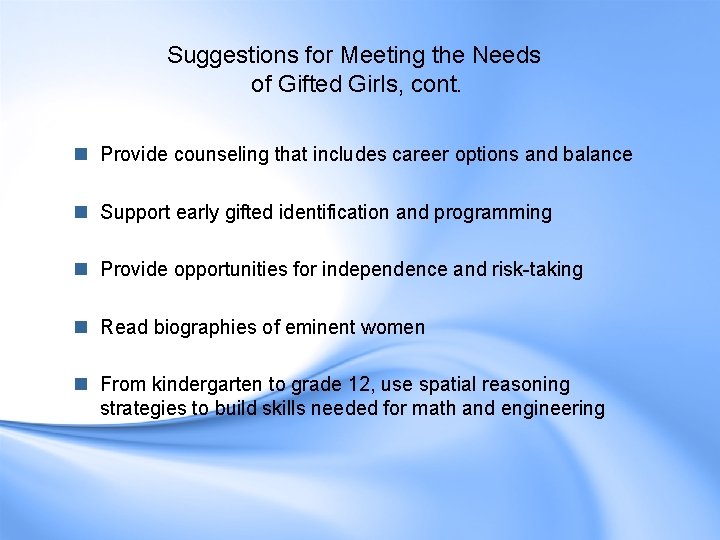 Suggestions for Meeting the Needs of Gifted Girls, cont.

- Provide counseling that includes career options and balance
- Support early gifted identification and programming
- Provide opportunities for independence and risk-taking
- Read biographies of eminent women
- From kindergarten to grade 12, use spatial reasoning strategies to build skills needed for math and engineering